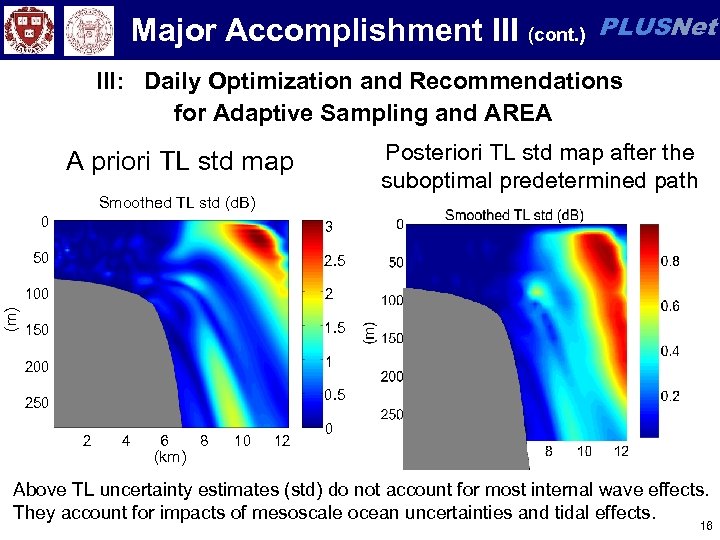 Major Accomplishment III (cont.) PLUSNet

III: Daily Optimization and Recommendations for Adaptive Sampling and AREA

A priori TL std map

Smoothed TL std (dB)

0
50
100
150
200
250
(m)
2 4 6 8 10 12
(km)
3
2.5
2
1.5
1
0.5
0

Posteriori TL std map after the suboptimal predetermined path

Smoothed TL std (dB)

0
50
100
150
200
250
(m)
8 10 12
0.8
0.6
0.4
0.2

Above TL uncertainty estimates (std) do not account for most internal wave effects. They account for impacts of mesoscale ocean uncertainties and tidal effects.

16